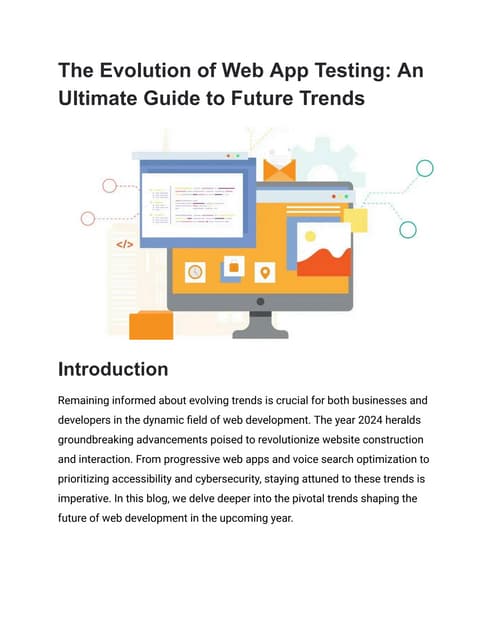 The Evolution of Web App Testing: An Ultimate Guide to Future Trends

</>

Introduction

Remaining informed about evolving trends is crucial for both businesses and developers in the dynamic field of web development. The year 2024 heralds groundbreaking advancements poised to revolutionize website construction and interaction. From progressive web apps and voice search optimization to prioritizing accessibility and cybersecurity, staying attuned to these trends is imperative. In this blog, we delve deeper into the pivotal trends shaping the future of web development in the upcoming year.